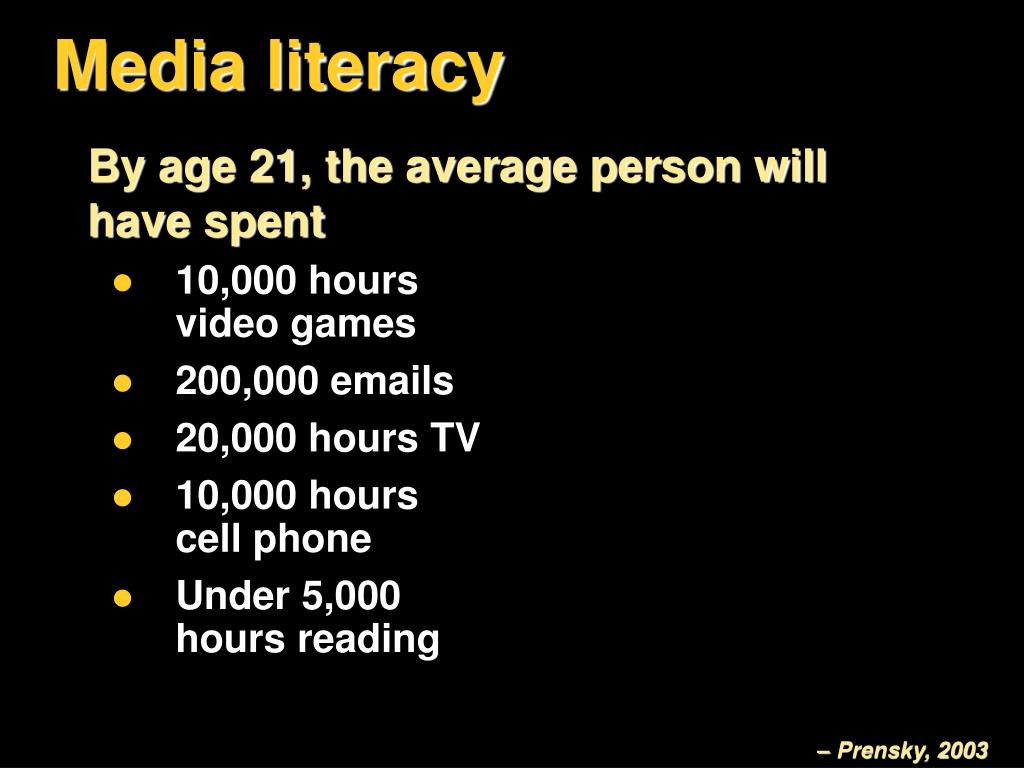 Media literacy

By age 21, the average person will have spent

- 10,000 hours video games
- 200,000 emails
- 20,000 hours TV
- 10,000 hours cell phone
- Under 5,000 hours reading

– Prensky, 2003